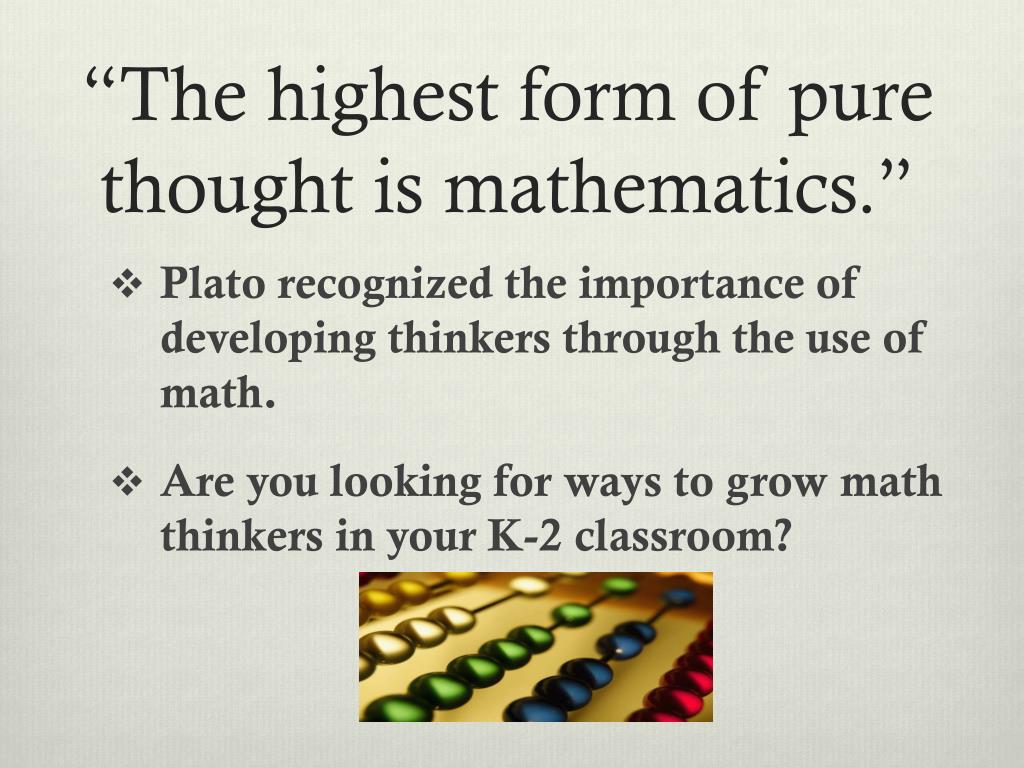 “The highest form of pure thought is mathematics.”

❖ Plato recognized the importance of developing thinkers through the use of math.

❖ Are you looking for ways to grow math thinkers in your K-2 classroom?